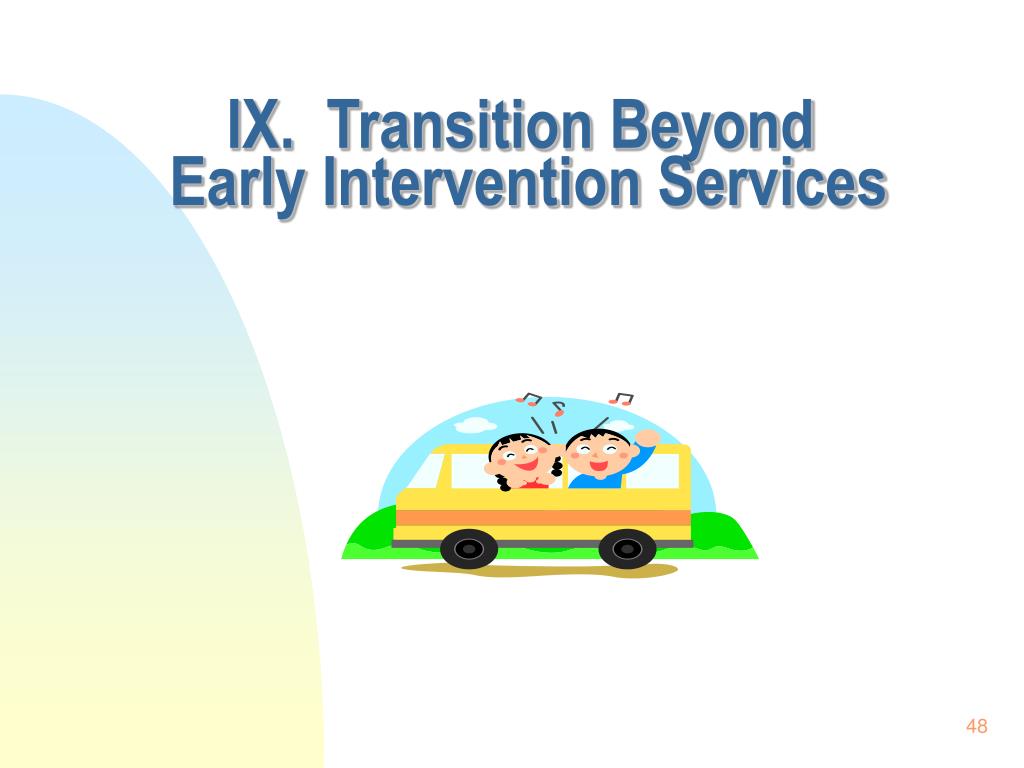 IX. Transition Beyond Early Intervention Services

48